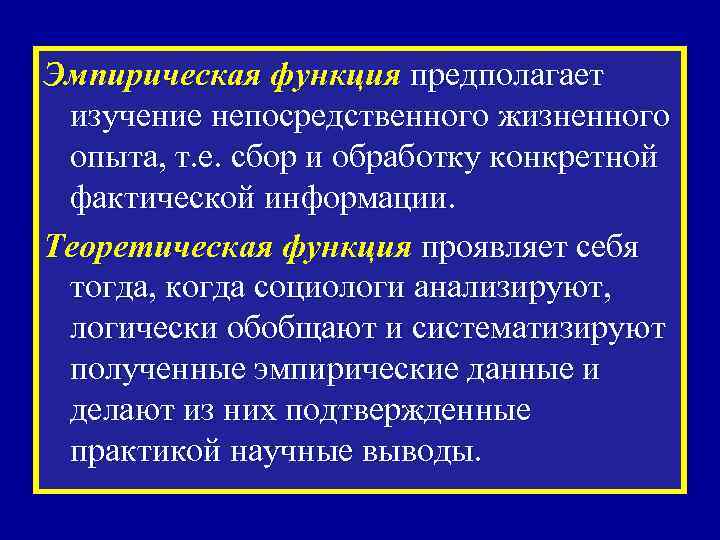 Эмпирическая функция предполагает изучение непосредственного жизненного опыта, т.е. сбор и обработку конкретной фактической информации.

Теоретическая функция проявляет себя тогда, когда социологи анализируют, логически обобщают и систематизируют полученные эмпирические данные и делают из них подтвержденные практикой научные выводы.